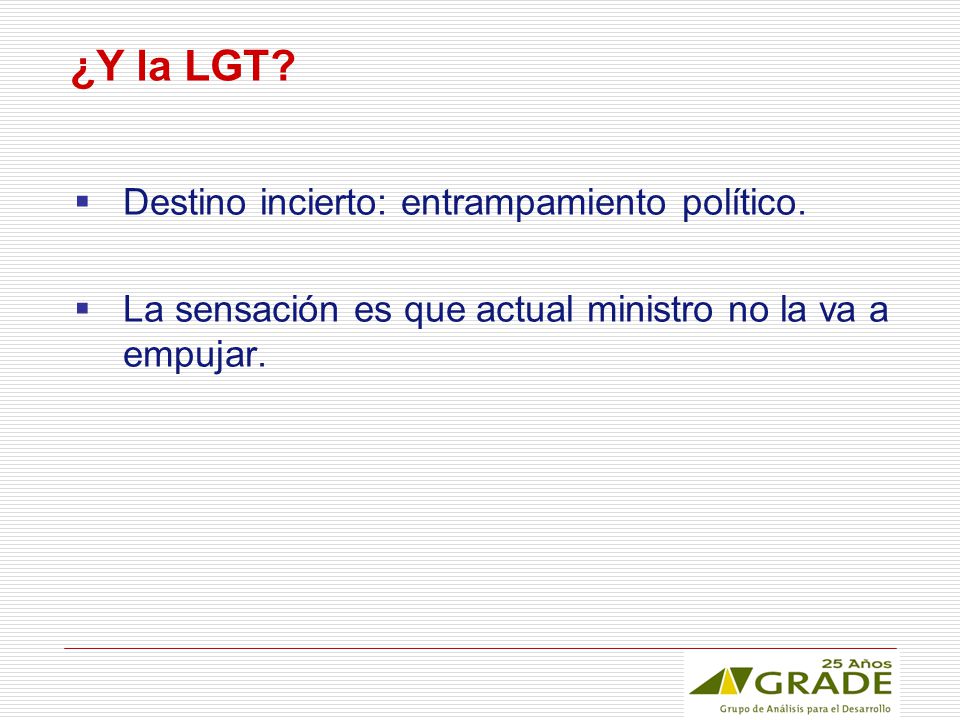 ¿Y la LGT?

▪ Destino incierto: entrampamiento político.

▪ La sensación es que actual ministro no la va a empujar.

25 Años
GRADE
Grupo de Análisis para el Desarrollo